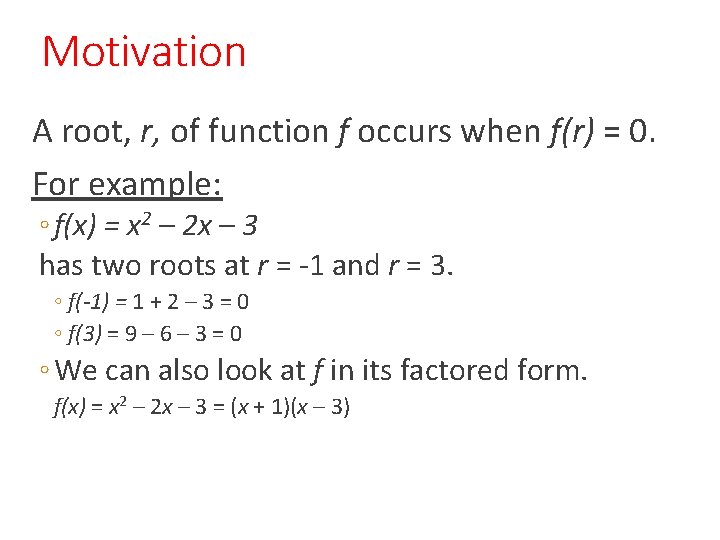 Motivation

A root, $r$, of function $f$ occurs when $f(r) = 0$.

For example:

◦ $f(x) = x^2 - 2x - 3$

has two roots at $r = -1$ and $r = 3$.

◦ $f(-1) = 1 + 2 - 3 = 0$

◦ $f(3) = 9 - 6 - 3 = 0$

◦ We can also look at $f$ in its factored form.

$f(x) = x^2 - 2x - 3 = (x + 1)(x - 3)$